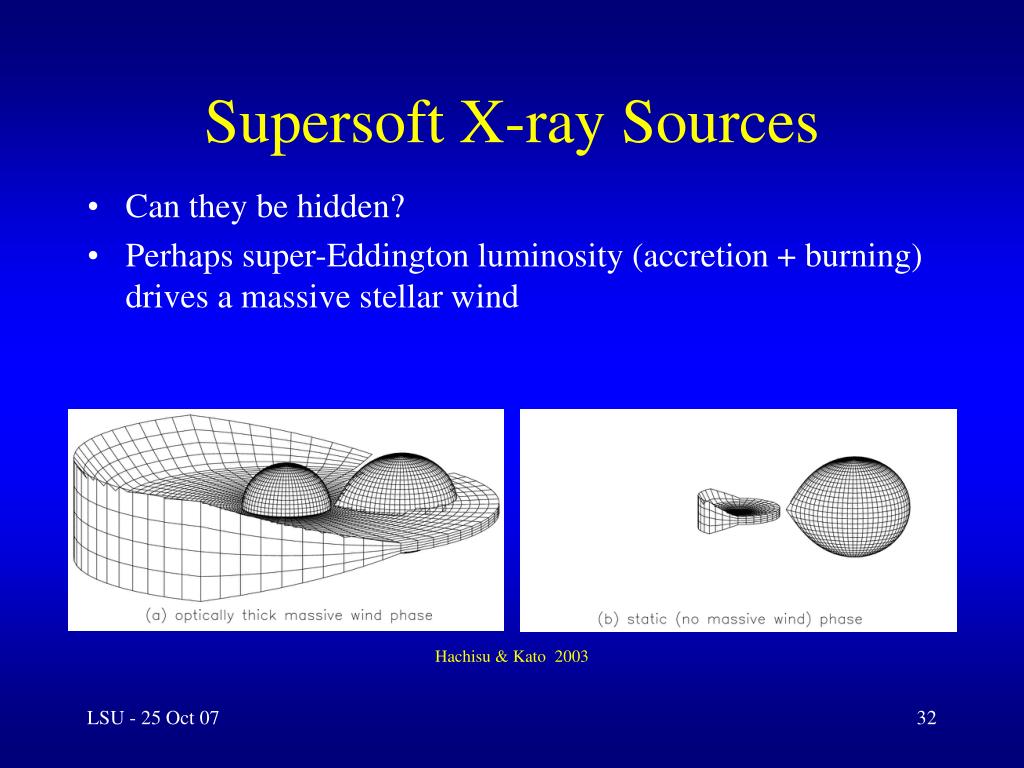 Supersoft X-ray Sources

• Can they be hidden?
• Perhaps super-Eddington luminosity (accretion + burning) drives a massive stellar wind

(a) optically thick massive wind phase

(b) static (no massive wind) phase

Hachisu & Kato 2003

LSU - 25 Oct 07

32